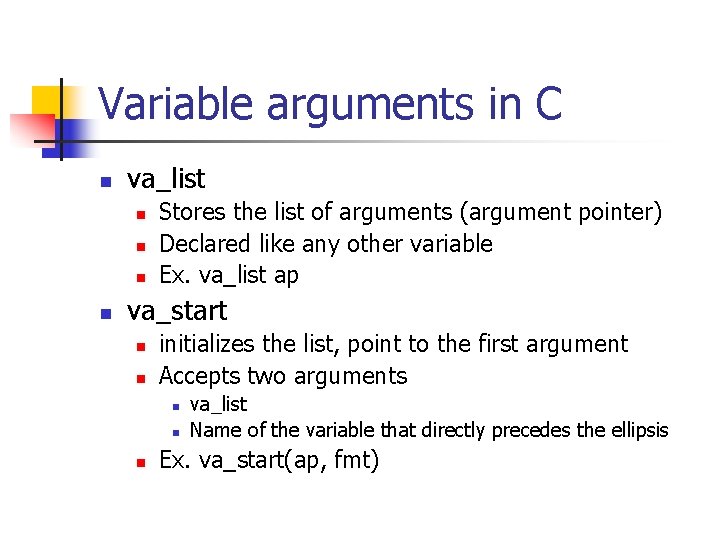 Variable arguments in C

- va_list
  - Stores the list of arguments (argument pointer)
  - Declared like any other variable
  - Ex. va_list ap
- va_start
  - initializes the list, point to the first argument
  - Accepts two arguments
    - va_list
    - Name of the variable that directly precedes the ellipsis
  - Ex. va_start(ap, fmt)